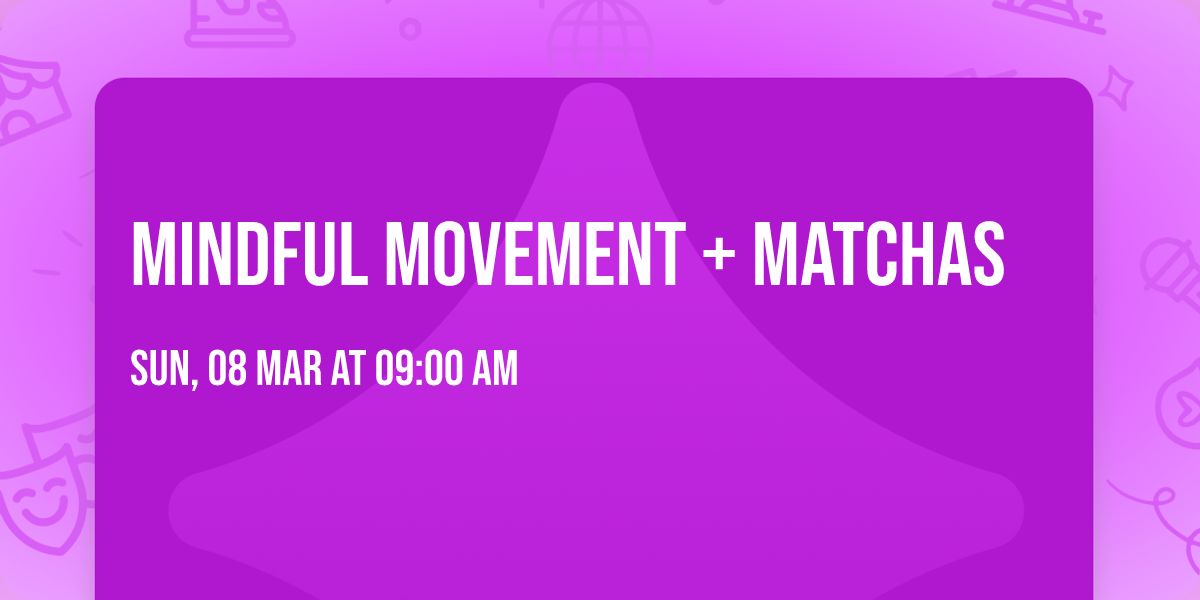 MINDFUL MOVEMENT + MATCHAS

SUN, 08 MAR AT 09:00 AM